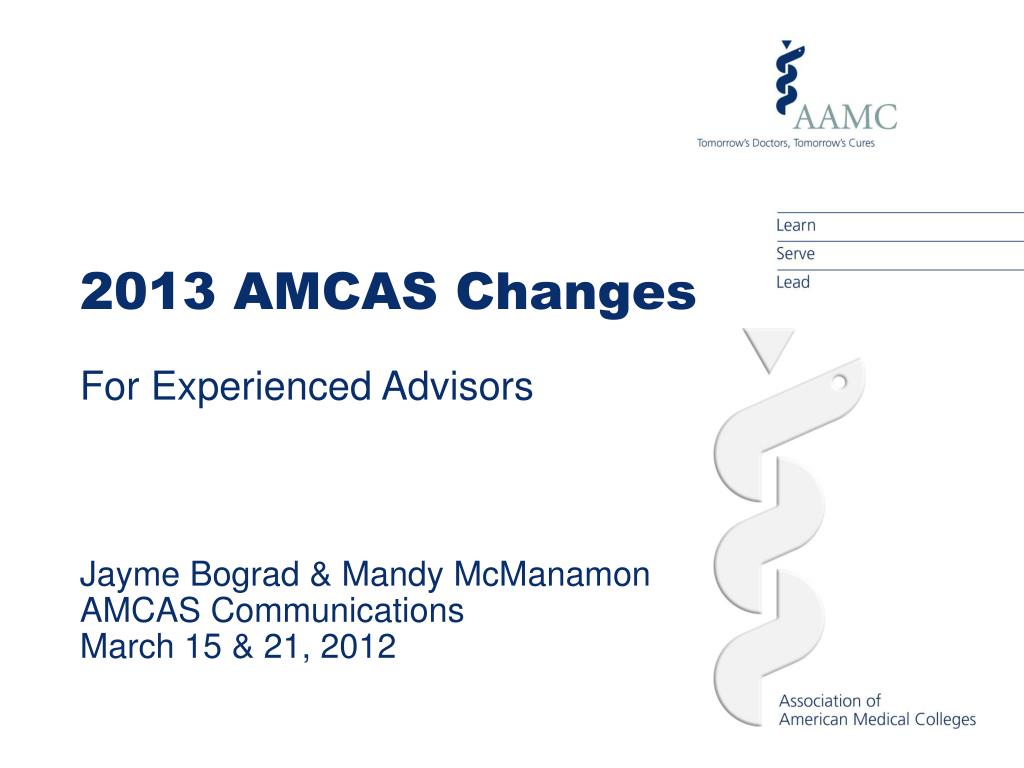 AAMC
Tomorrow's Doctors, Tomorrow's Cures

Learn
Serve
Lead

2013 AMCAS Changes

For Experienced Advisors

Jayme Bograd & Mandy McManamon
AMCAS Communications
March 15 & 21, 2012

Association of
American Medical Colleges